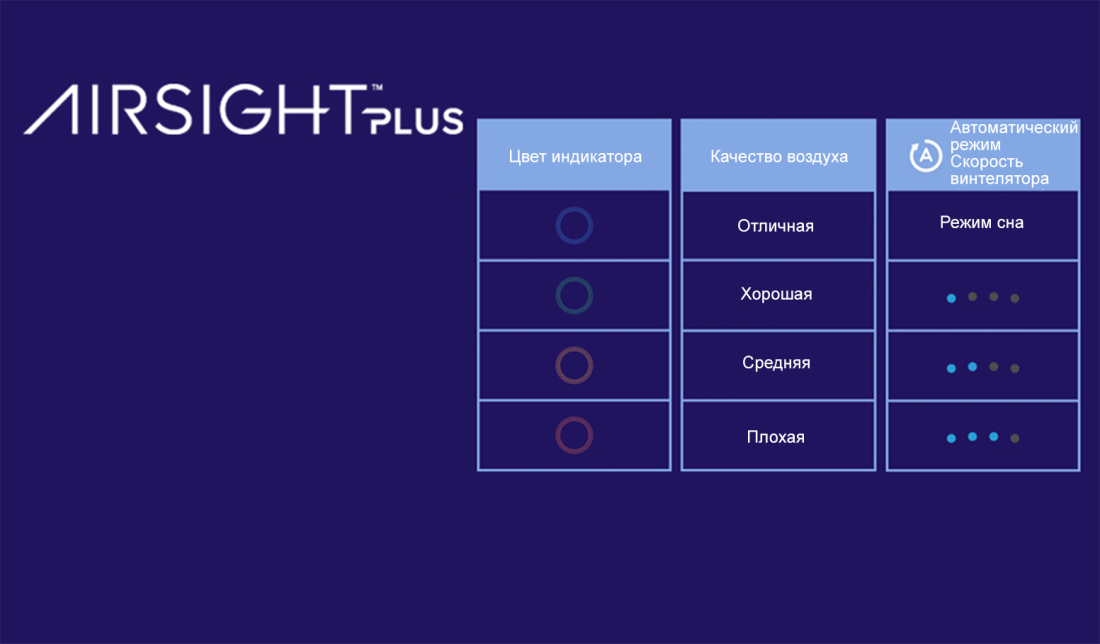 AIRSIGHT™ PLUS

| Цвет индикатора | Качество воздуха | A Автоматический режим Скорость винтелятора |
|---|---|---|
| | Отличная | Режим сна |
| | Хорошая | |
| | Средняя | |
| | Плохая | |